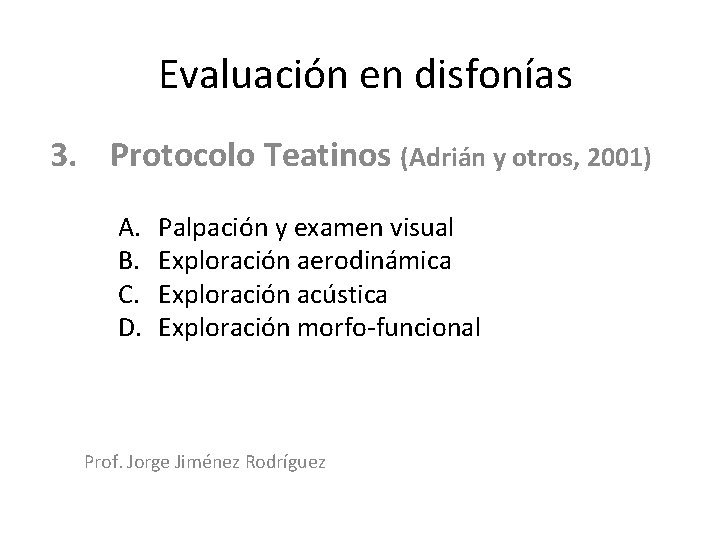 Evaluación en disfonías

3. Protocolo Teatinos (Adrián y otros, 2001)

A. Palpación y examen visual
B. Exploración aerodinámica
C. Exploración acústica
D. Exploración morfo-funcional

Prof. Jorge Jiménez Rodríguez